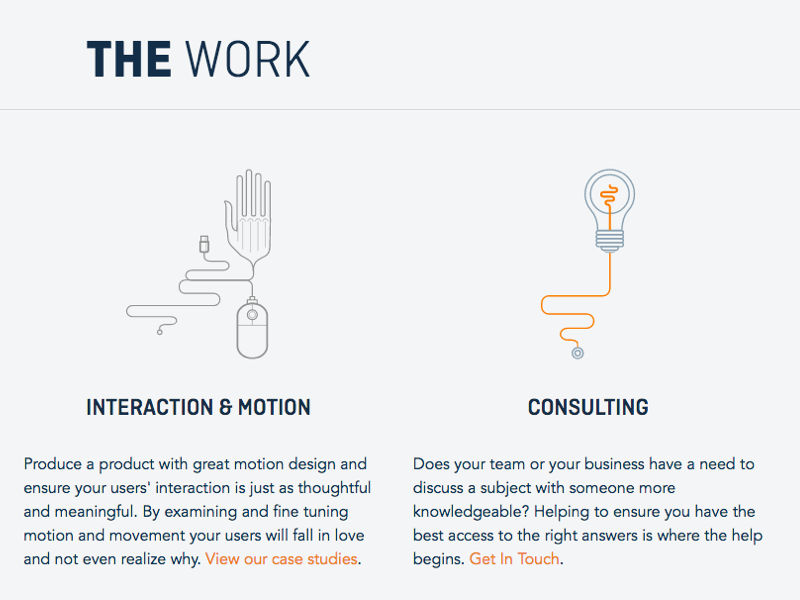 THE WORK

INTERACTION & MOTION

Produce a product with great motion design and ensure your users' interaction is just as thoughtful and meaningful. By examining and fine tuning motion and movement your users will fall in love and not even realize why. View our case studies.

CONSULTING

Does your team or your business have a need to discuss a subject with someone more knowledgeable? Helping to ensure you have the best access to the right answers is where the help begins. Get In Touch.